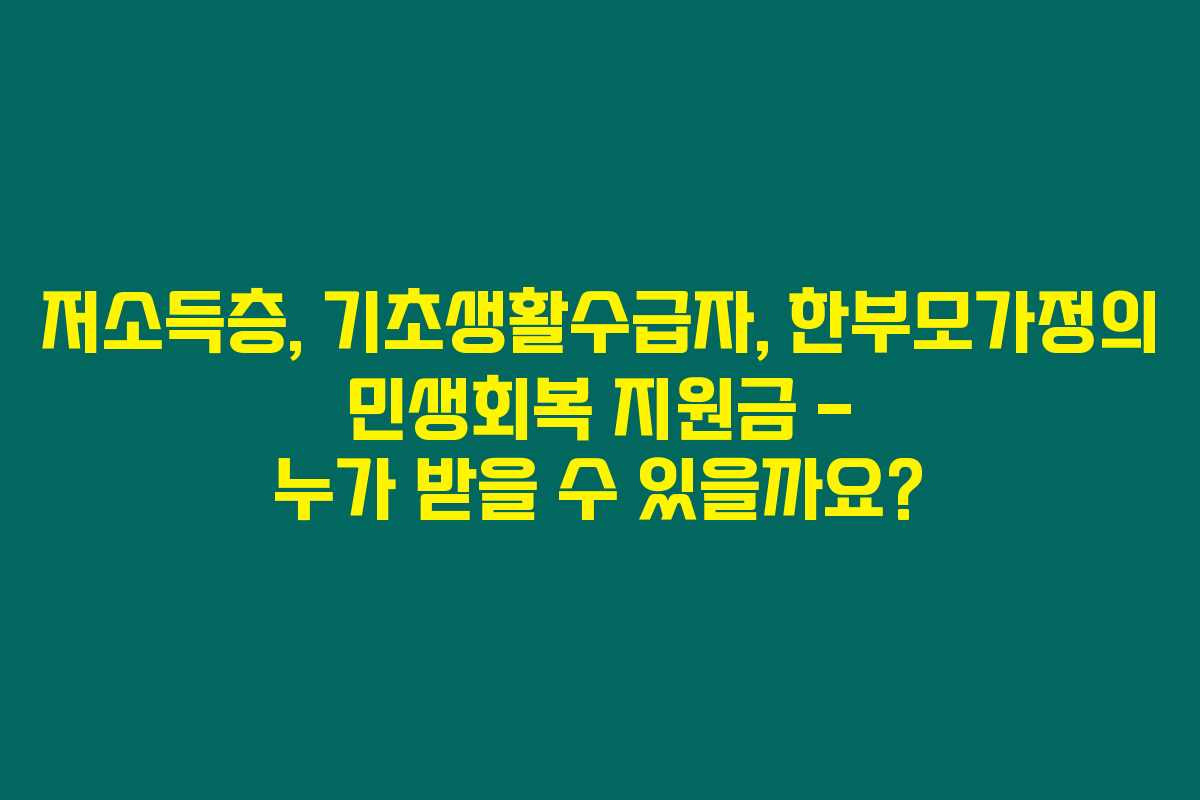 저소득층, 기초생활수급자, 한부모가정의 민생회복 지원금 - 누가 받을 수 있을까요?